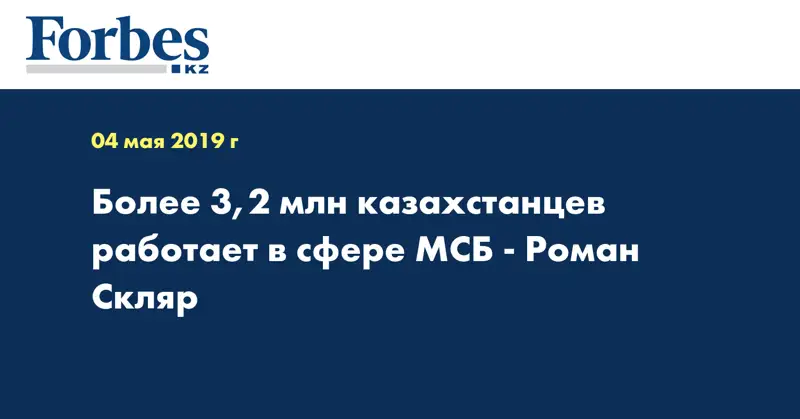 Forbes
KZ

04 мая 2019 г

Более 3,2 млн казахстанцев работает в сфере МСБ - Роман Скляр